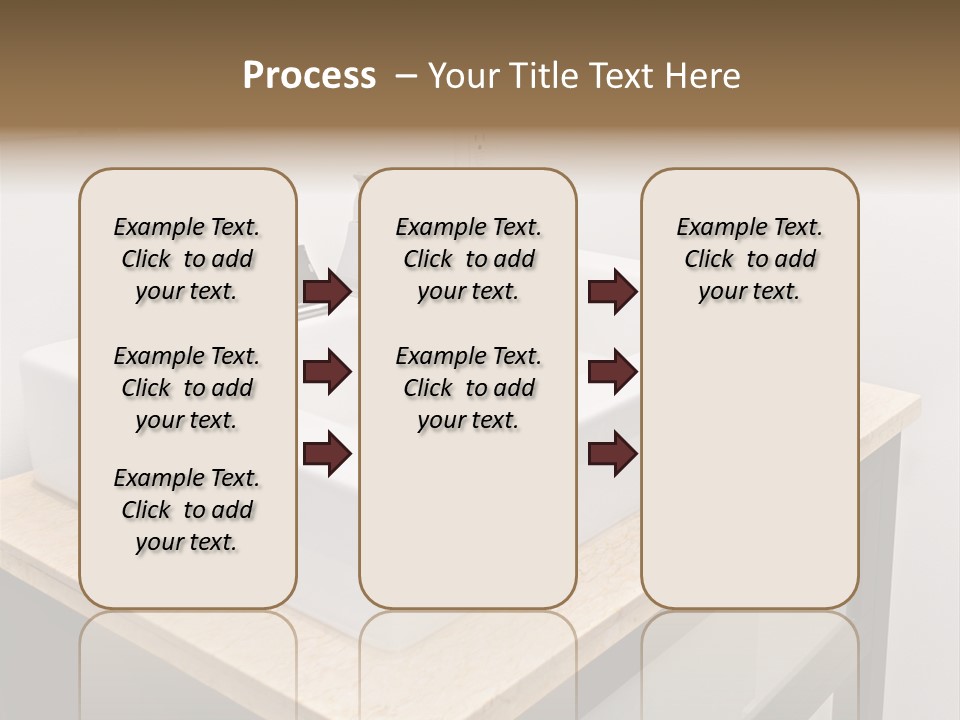 Process – Your Title Text Here

Example Text. Click to add your text.

Example Text. Click to add your text.

Example Text. Click to add your text.

Example Text. Click to add your text.

Example Text. Click to add your text.

Example Text. Click to add your text.